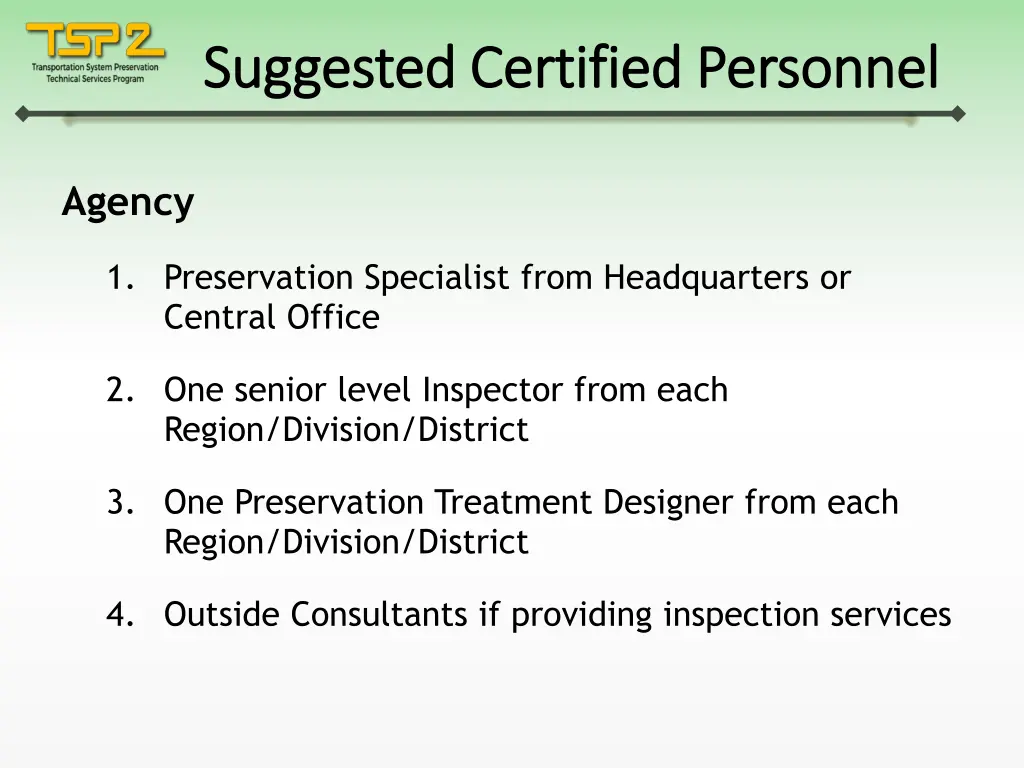 TSP2
Transportation System Preservation Technical Services Program

Suggested Certified Personnel

Agency

1. Preservation Specialist from Headquarters or Central Office

2. One senior level Inspector from each Region/Division/District

3. One Preservation Treatment Designer from each Region/Division/District

4. Outside Consultants if providing inspection services